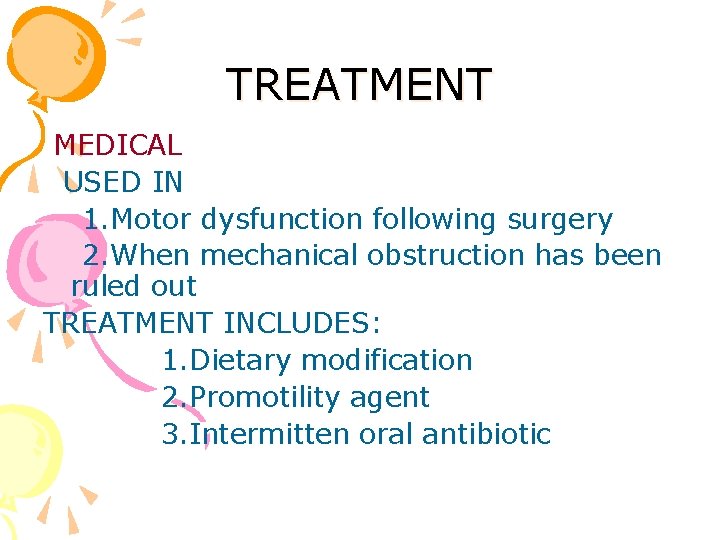 TREATMENT

MEDICAL

USED IN

1.Motor dysfunction following surgery

2.When mechanical obstruction has been ruled out

TREATMENT INCLUDES:

1.Dietary modification

2.Promotility agent

3.Intermitten oral antibiotic